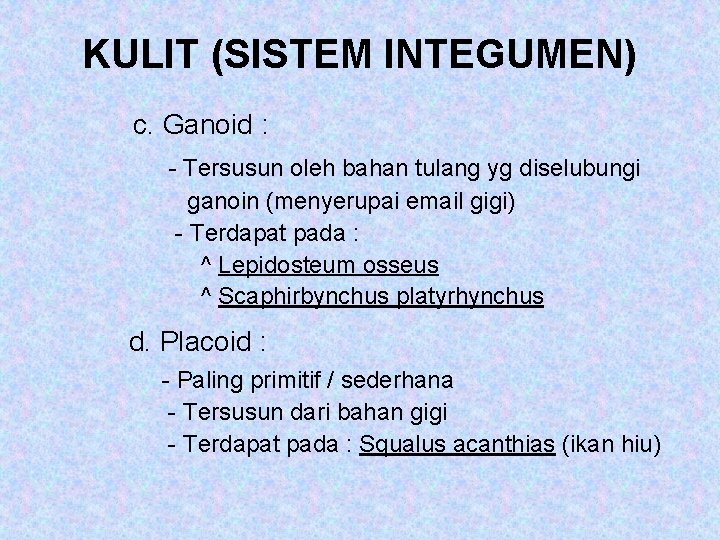 KULIT (SISTEM INTEGUMEN)

c. Ganoid :

- Tersusun oleh bahan tulang yg diselubungi ganoin (menyerupai email gigi)

- Terdapat pada :

^ Lepidosteum osseus

^ Scaphirbynchus platyrhynchus

d. Placoid :

- Paling primitif / sederhana

- Tersusun dari bahan gigi

- Terdapat pada : Squalus acanthias (ikan hiu)